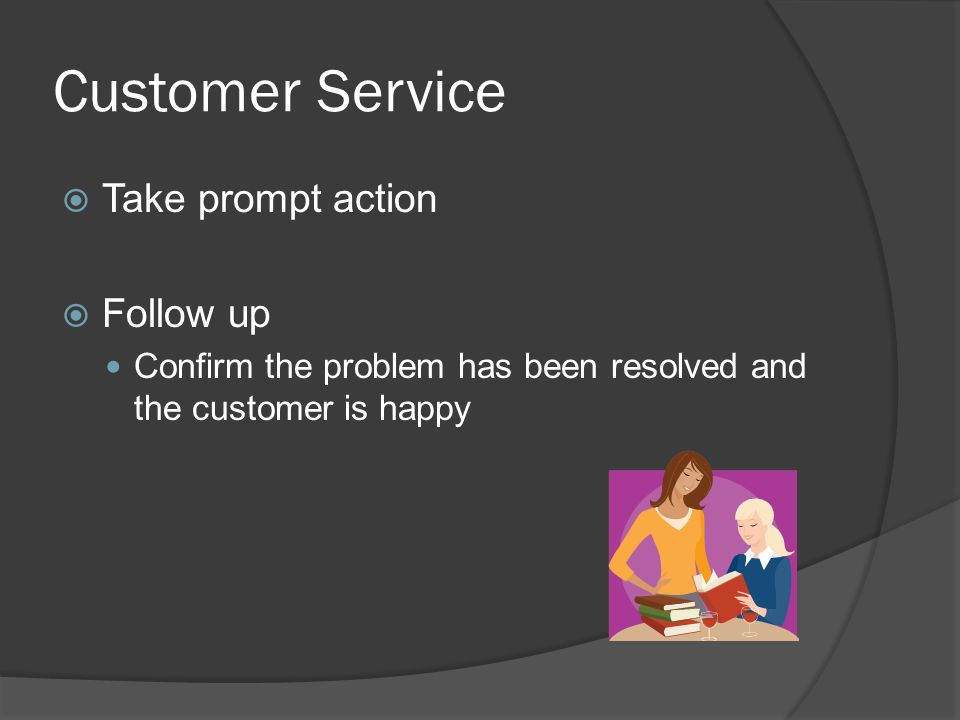 Customer Service

Take prompt action

Follow up

Confirm the problem has been resolved and the customer is happy